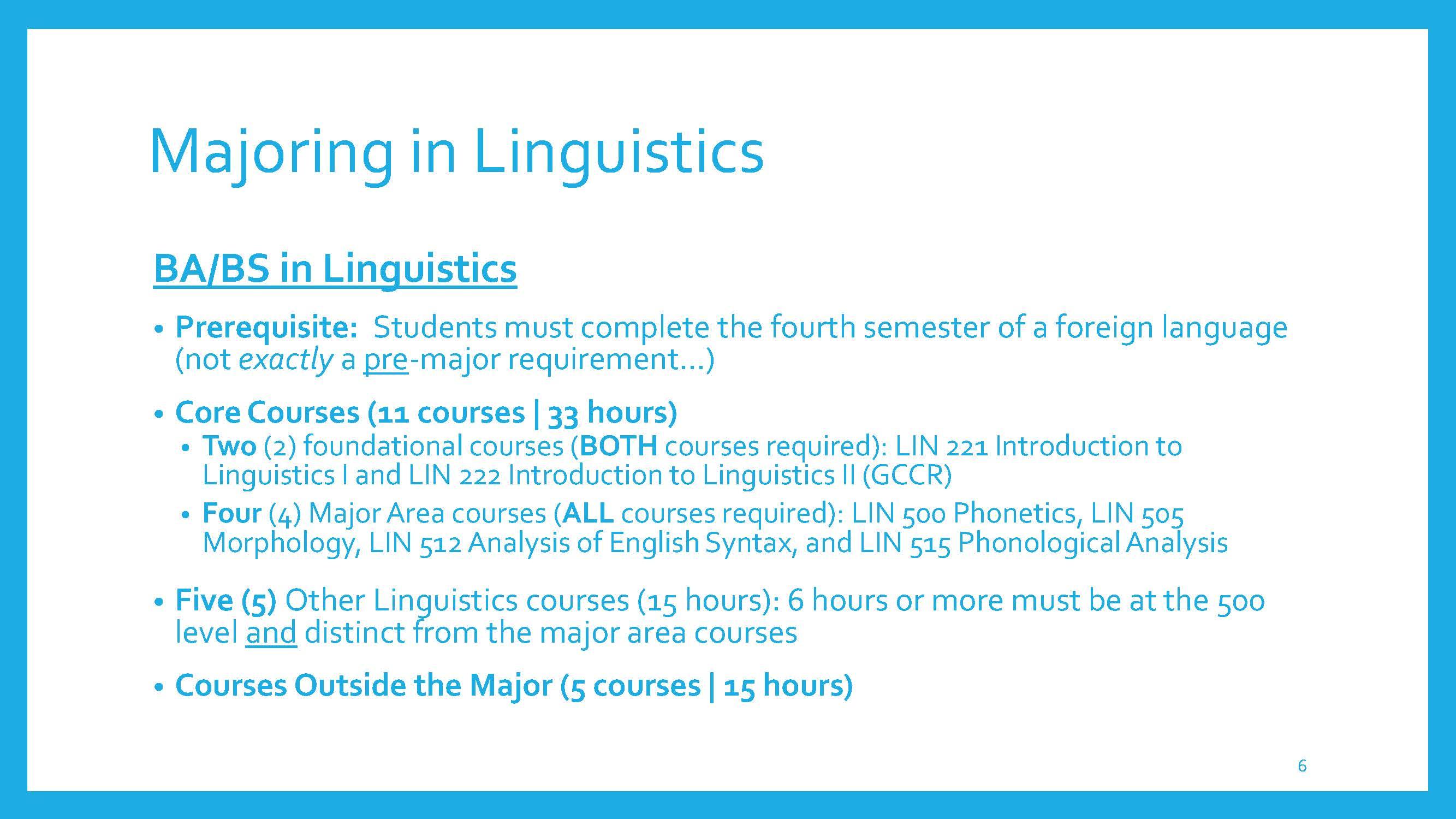 Majoring in Linguistics

BA/BS in Linguistics

• Prerequisite: Students must complete the fourth semester of a foreign language (not exactly a pre-major requirement…)

• Core Courses (11 courses | 33 hours)
  • Two (2) foundational courses (BOTH courses required): LIN 221 Introduction to Linguistics I and LIN 222 Introduction to Linguistics II (GCCR)
  • Four (4) Major Area courses (ALL courses required): LIN 500 Phonetics, LIN 505 Morphology, LIN 512 Analysis of English Syntax, and LIN 515 Phonological Analysis

• Five (5) Other Linguistics courses (15 hours): 6 hours or more must be at the 500 level and distinct from the major area courses

• Courses Outside the Major (5 courses | 15 hours)

6